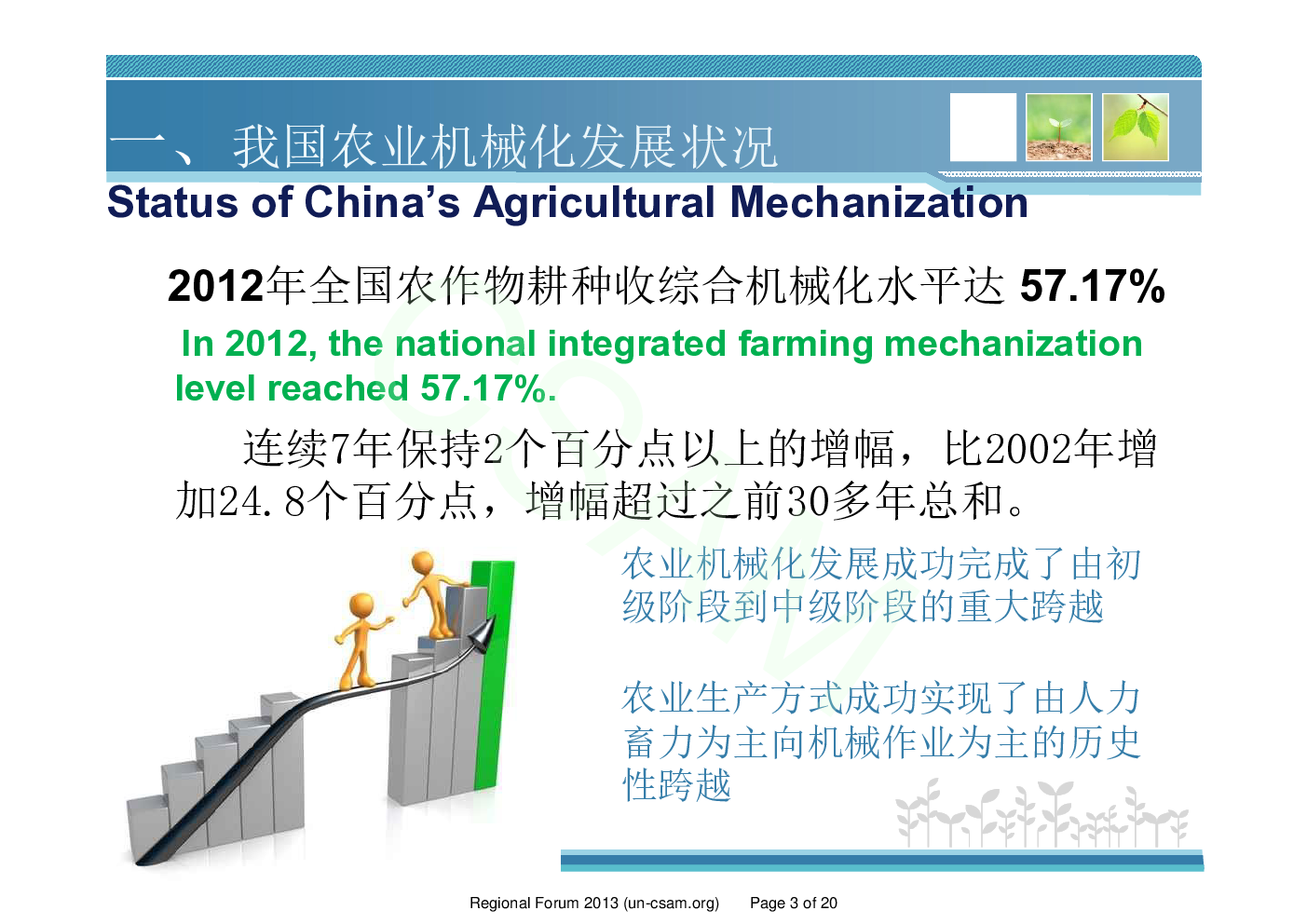 一、我国农业机械化发展状况

Status of China's Agricultural Mechanization

2012年全国农作物耕种收综合机械化水平达 57.17%

In 2012, the national integrated farming mechanization level reached 57.17%.

连续7年保持2个百分点以上的增幅，比2002年增加24.8个百分点，增幅超过之前30多年总和。

农业机械化发展成功完成了由初级阶段到中级阶段的重大跨越

农业生产方式成功实现了由人力畜力为主向机械作业为主的历史性跨越

Regional Forum 2013 (un-csam.org) Page 3 of 20